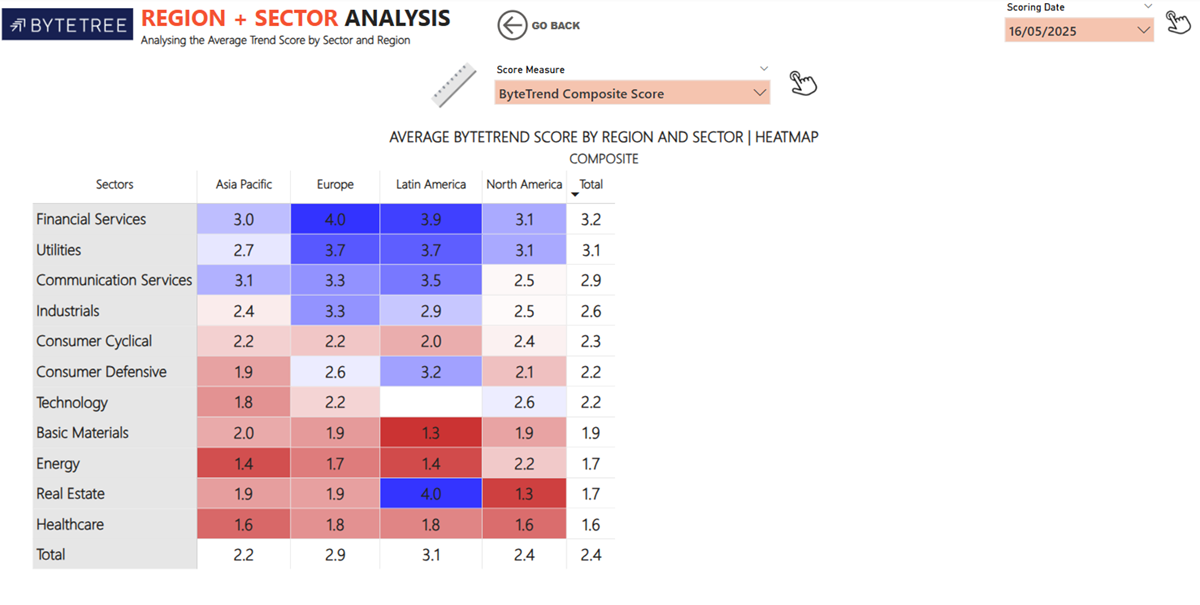 BYTETREE

REGION + SECTOR ANALYSIS
Analysing the Average Trend Score by Sector and Region

GO BACK

Scoring Date
16/05/2025

Score Measure
ByteTrend Composite Score

AVERAGE BYTETREND SCORE BY REGION AND SECTOR | HEATMAP
COMPOSITE

| Sectors | Asia Pacific | Europe | Latin America | North America | Total |
|---|---|---|---|---|---|
| Financial Services | 3.0 | 4.0 | 3.9 | 3.1 | 3.2 |
| Utilities | 2.7 | 3.7 | 3.7 | 3.1 | 3.1 |
| Communication Services | 3.1 | 3.3 | 3.5 | 2.5 | 2.9 |
| Industrials | 2.4 | 3.3 | 2.9 | 2.5 | 2.6 |
| Consumer Cyclical | 2.2 | 2.2 | 2.0 | 2.4 | 2.3 |
| Consumer Defensive | 1.9 | 2.6 | 3.2 | 2.1 | 2.2 |
| Technology | 1.8 | 2.2 | | 2.6 | 2.2 |
| Basic Materials | 2.0 | 1.9 | 1.3 | 1.9 | 1.9 |
| Energy | 1.4 | 1.7 | 1.4 | 2.2 | 1.7 |
| Real Estate | 1.9 | 1.9 | 4.0 | 1.3 | 1.7 |
| Healthcare | 1.6 | 1.8 | 1.8 | 1.6 | 1.6 |
| Total | 2.2 | 2.9 | 3.1 | 2.4 | 2.4 |